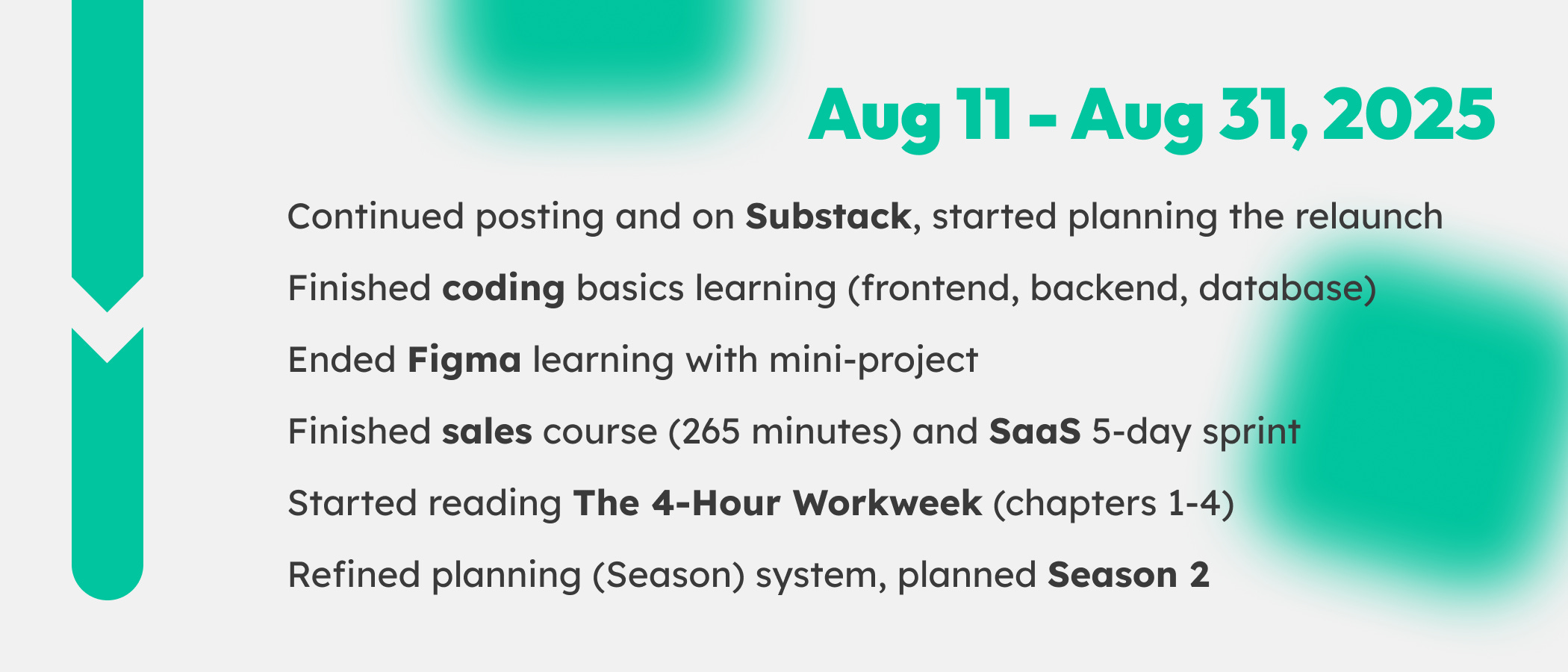 Aug 11 - Aug 31, 2025

Continued posting and on Substack, started planning the relaunch

Finished coding basics learning (frontend, backend, database)

Ended Figma learning with mini-project

Finished sales course (265 minutes) and SaaS 5-day sprint

Started reading The 4-Hour Workweek (chapters 1-4)

Refined planning (Season) system, planned Season 2